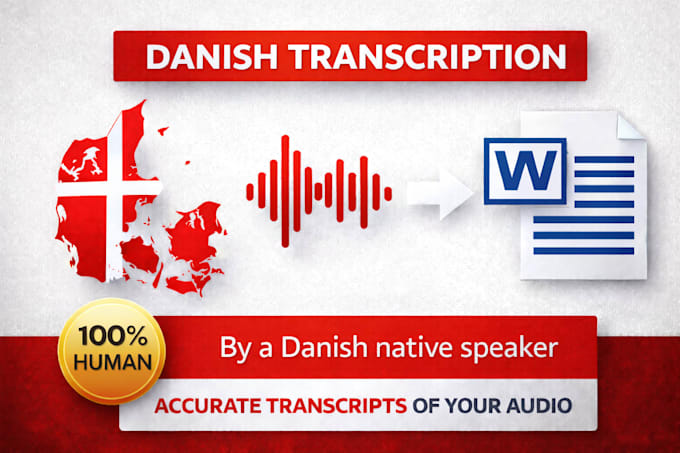 DANISH TRANSCRIPTION

W

100% HUMAN

By a Danish native speaker

ACCURATE TRANSCRIPTS OF YOUR AUDIO